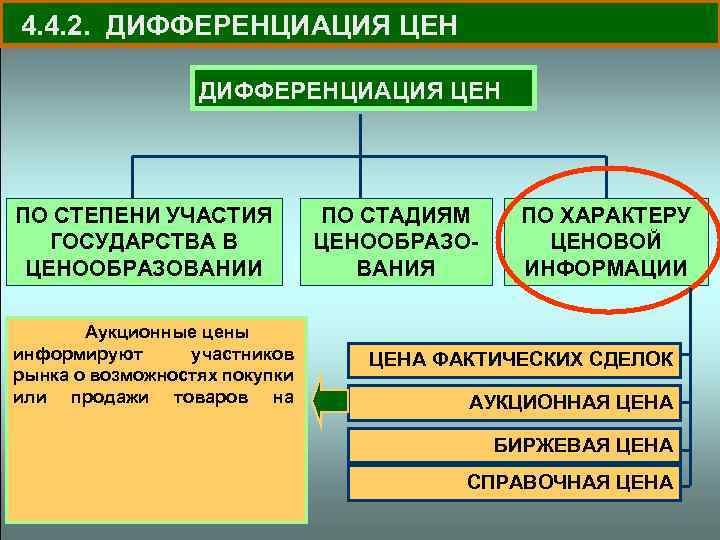 4.4.2. ДИФФЕРЕНЦИАЦИЯ ЦЕН

ДИФФЕРЕНЦИАЦИЯ ЦЕН

ПО СТЕПЕНИ УЧАСТИЯ ГОСУДАРСТВА В ЦЕНООБРАЗОВАНИИ

ПО СТАДИЯМ ЦЕНООБРАЗОВАНИЯ

ПО ХАРАКТЕРУ ЦЕНОВОЙ ИНФОРМАЦИИ

Аукционные цены информируют участников рынка о возможностях покупки или продажи товаров на

ЦЕНА ФАКТИЧЕСКИХ СДЕЛОК

АУКЦИОННАЯ ЦЕНА

БИРЖЕВАЯ ЦЕНА

СПРАВОЧНАЯ ЦЕНА